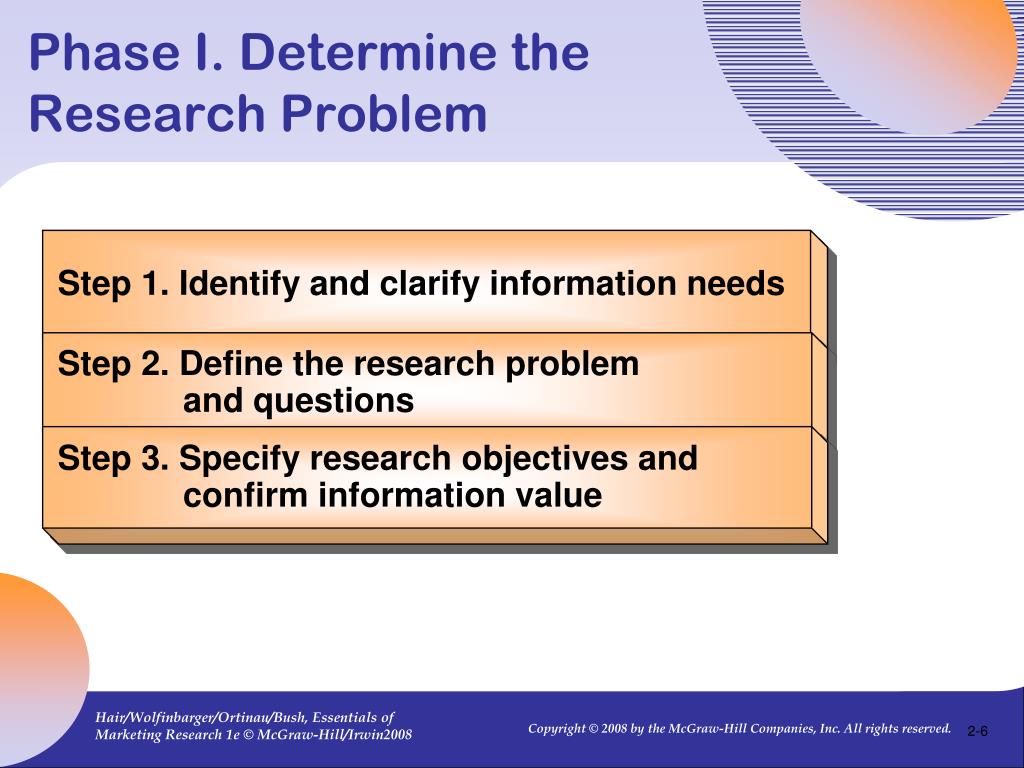 Phase I. Determine the Research Problem

Step 1. Identify and clarify information needs

Step 2. Define the research problem and questions

Step 3. Specify research objectives and confirm information value

Hair/Wolfinbarger/Ortinau/Bush, Essentials of Marketing Research 1e © McGraw-Hill/Irwin2008

Copyright © 2008 by the McGraw-Hill Companies, Inc. All rights reserved.

2-6